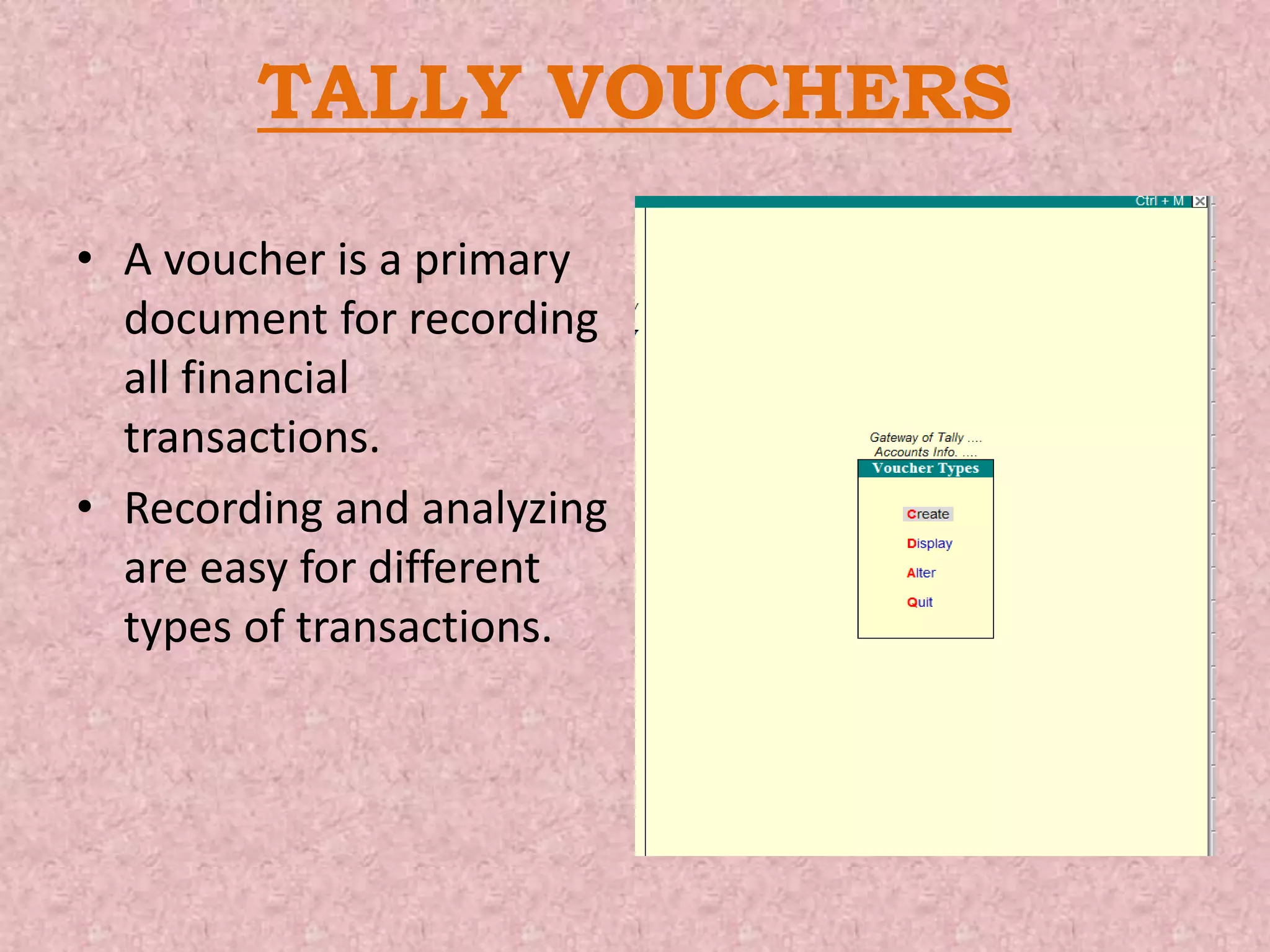 TALLY VOUCHERS

• A voucher is a primary document for recording all financial transactions.

• Recording and analyzing are easy for different types of transactions.

Ctrl + M

Gateway of Tally ....
Accounts Info. ....

Voucher Types

Create

Display

Alter

Quit